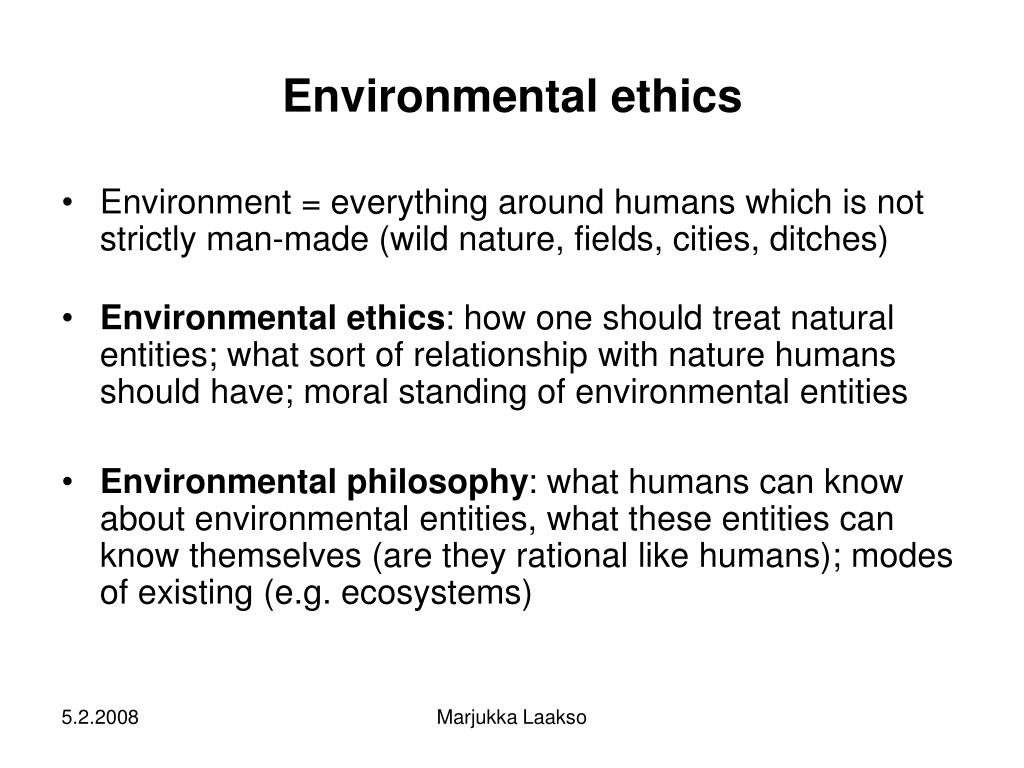 Environmental ethics

• Environment = everything around humans which is not strictly man-made (wild nature, fields, cities, ditches)

• Environmental ethics: how one should treat natural entities; what sort of relationship with nature humans should have; moral standing of environmental entities

• Environmental philosophy: what humans can know about environmental entities, what these entities can know themselves (are they rational like humans); modes of existing (e.g. ecosystems)

5.2.2008

Marjukka Laakso